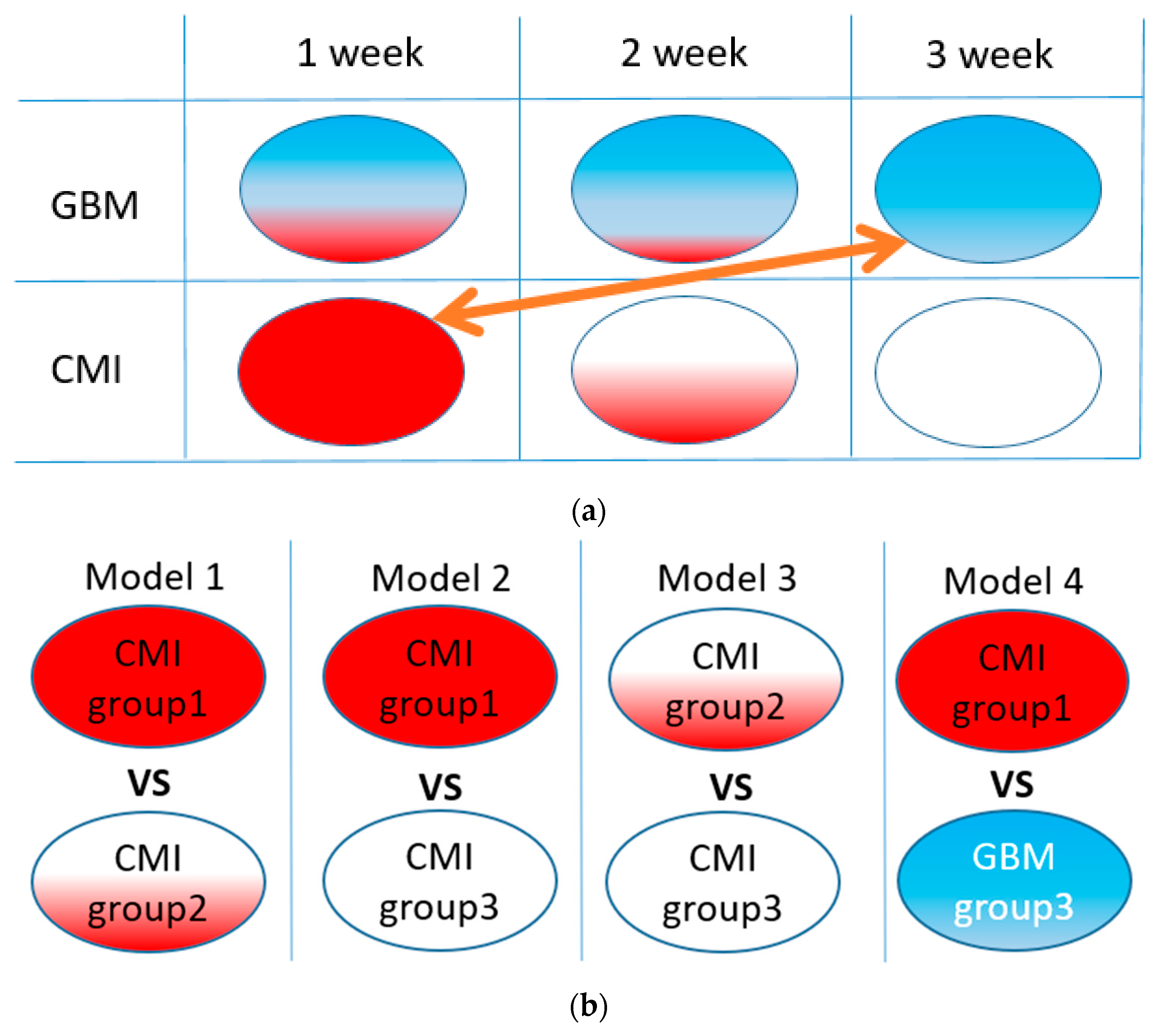 | | 1 week | 2 week | 3 week |
|---|---|---|---|
| GBM | | | |
| CMI | | | |

(a)

Model 1

CMI group1

VS

CMI group2

Model 2

CMI group1

VS

CMI group3

Model 3

CMI group2

VS

CMI group3

Model 4

CMI group1

VS

GBM group3

(b)